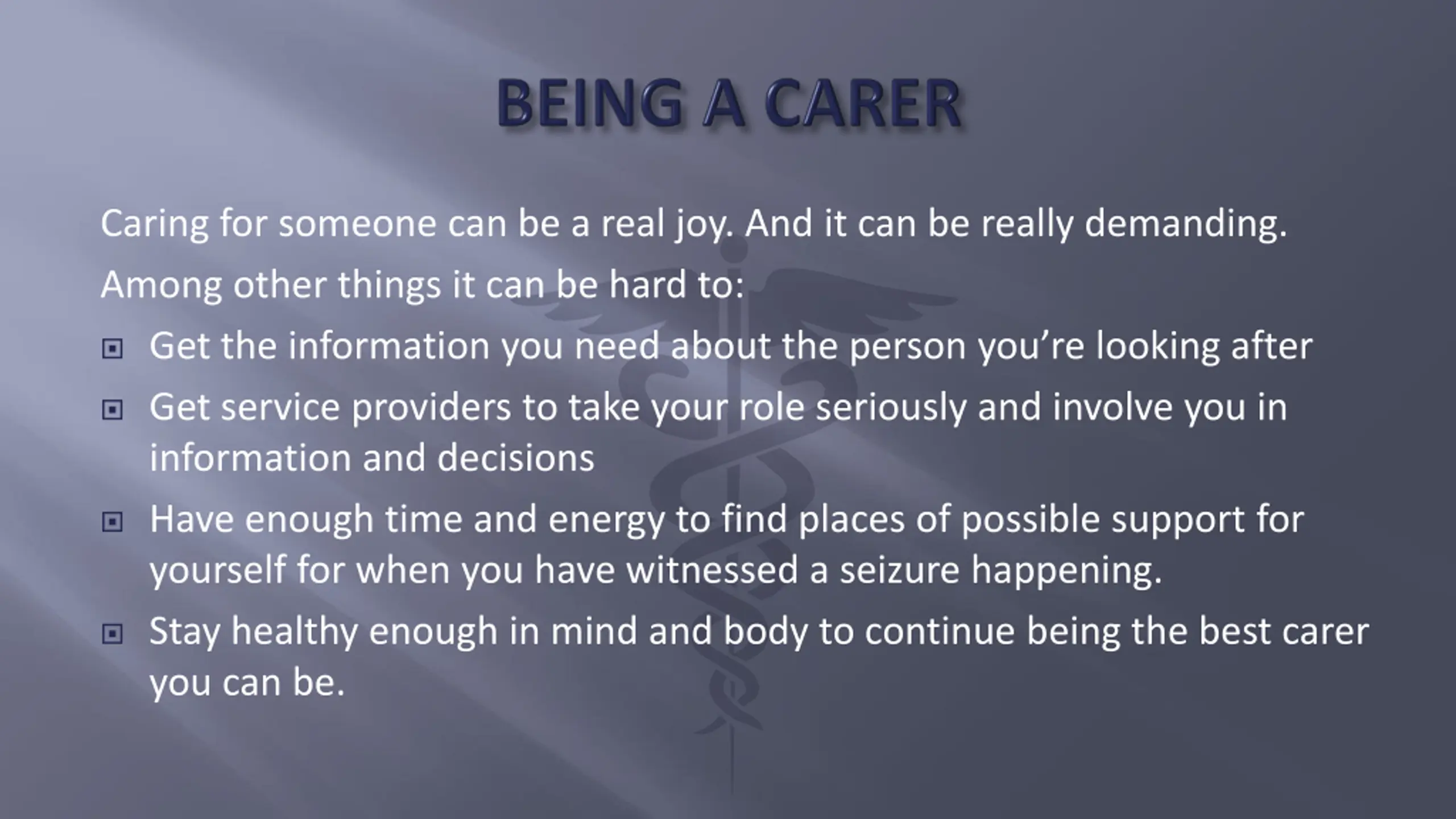 BEING A CARER

Caring for someone can be a real joy. And it can be really demanding.

Among other things it can be hard to:

- Get the information you need about the person you’re looking after
- Get service providers to take your role seriously and involve you in information and decisions
- Have enough time and energy to find places of possible support for yourself for when you have witnessed a seizure happening.
- Stay healthy enough in mind and body to continue being the best carer you can be.